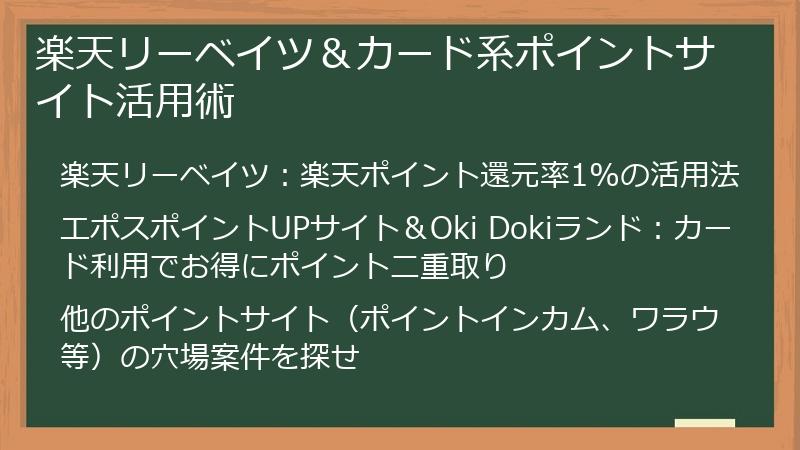 楽天リーベイツ＆カード系ポイントサイト活用術

楽天リーベイツ：楽天ポイント還元率1%の活用法

エポスポイントUPサイト＆Oki Dokiランド：カード利用でお得にポイント二重取り

他のポイントサイト（ポイントインカム、ワラウ等）の穴場案件を探せ